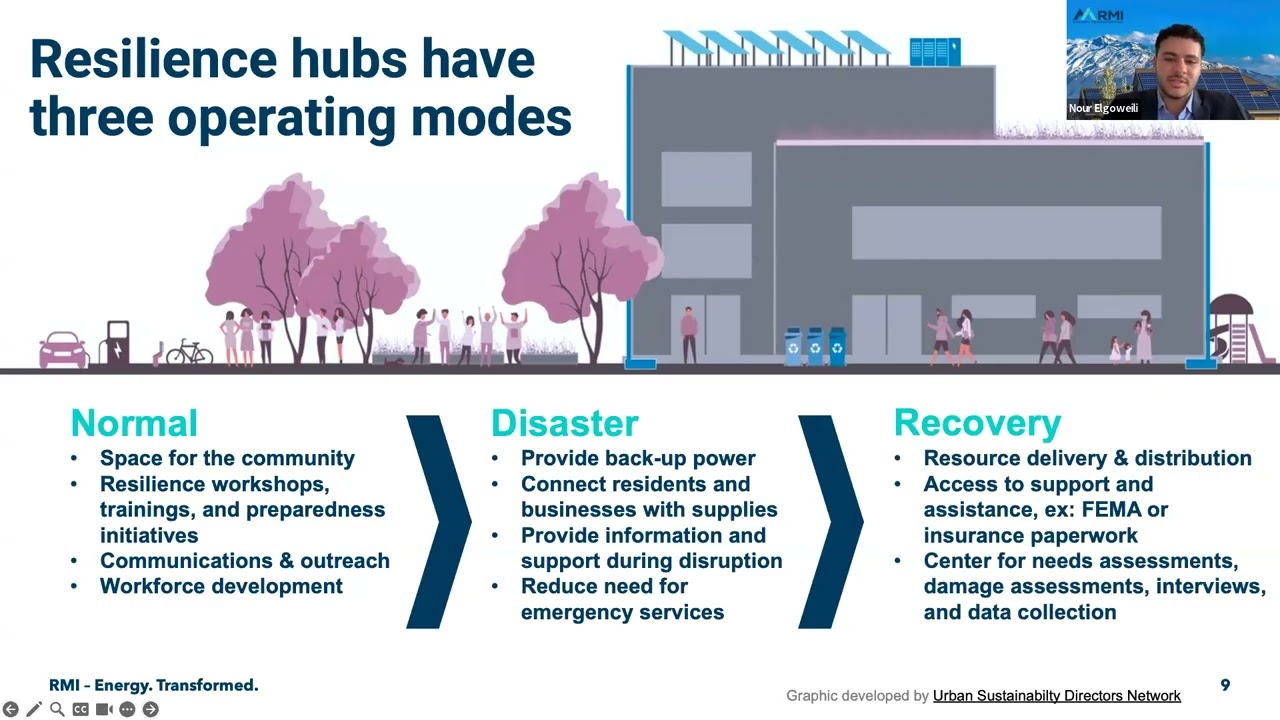 Resilience hubs have three operating modes

RMI

Nour Elgoweili

Normal
• Space for the community
• Resilience workshops, trainings, and preparedness initiatives
• Communications & outreach
• Workforce development

Disaster
• Provide back-up power
• Connect residents and businesses with supplies
• Provide information and support during disruption
• Reduce need for emergency services

Recovery
• Resource delivery & distribution
• Access to support and assistance, ex: FEMA or insurance paperwork
• Center for needs assessments, damage assessments, interviews, and data collection

RMI – Energy. Transformed.

Graphic developed by Urban Sustainabilty Directors Network

9